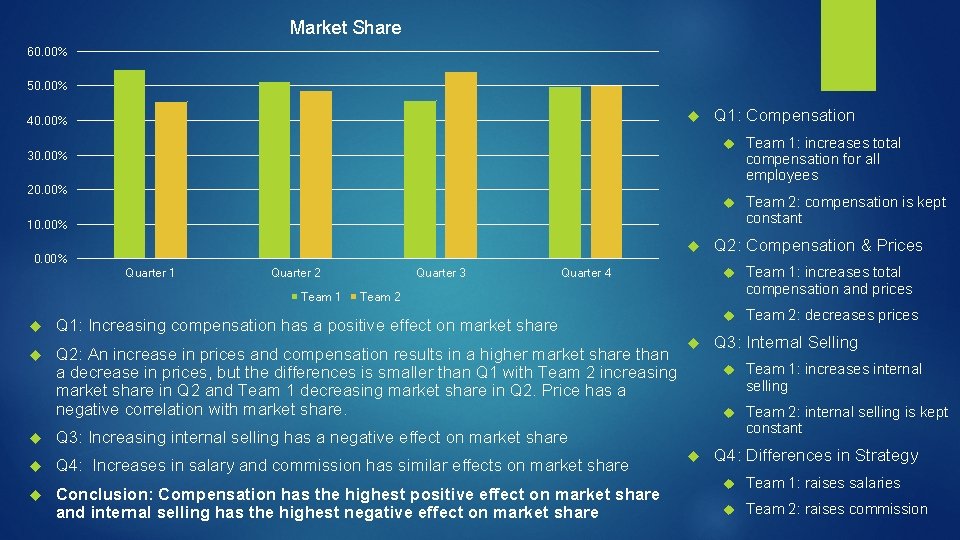 Market Share

60.00%
50.00%
40.00%
30.00%
20.00%
10.00%
0.00%

Quarter 1 Quarter 2 Quarter 3 Quarter 4

Team 1 Team 2

Q1: Increasing compensation has a positive effect on market share

Q2: An increase in prices and compensation results in a higher market share than a decrease in prices, but the differences is smaller than Q1 with Team 2 increasing market share in Q2 and Team 1 decreasing market share in Q2. Price has a negative correlation with market share.

Q3: Increasing internal selling has a negative effect on market share

Q4: Increases in salary and commission has similar effects on market share

Conclusion: Compensation has the highest positive effect on market share and internal selling has the highest negative effect on market share

Q1: Compensation

Team 1: increases total compensation for all employees

Team 2: compensation is kept constant

Q2: Compensation & Prices

Team 1: increases total compensation and prices

Team 2: decreases prices

Q3: Internal Selling

Team 1: increases internal selling

Team 2: internal selling is kept constant

Q4: Differences in Strategy

Team 1: raises salaries

Team 2: raises commission